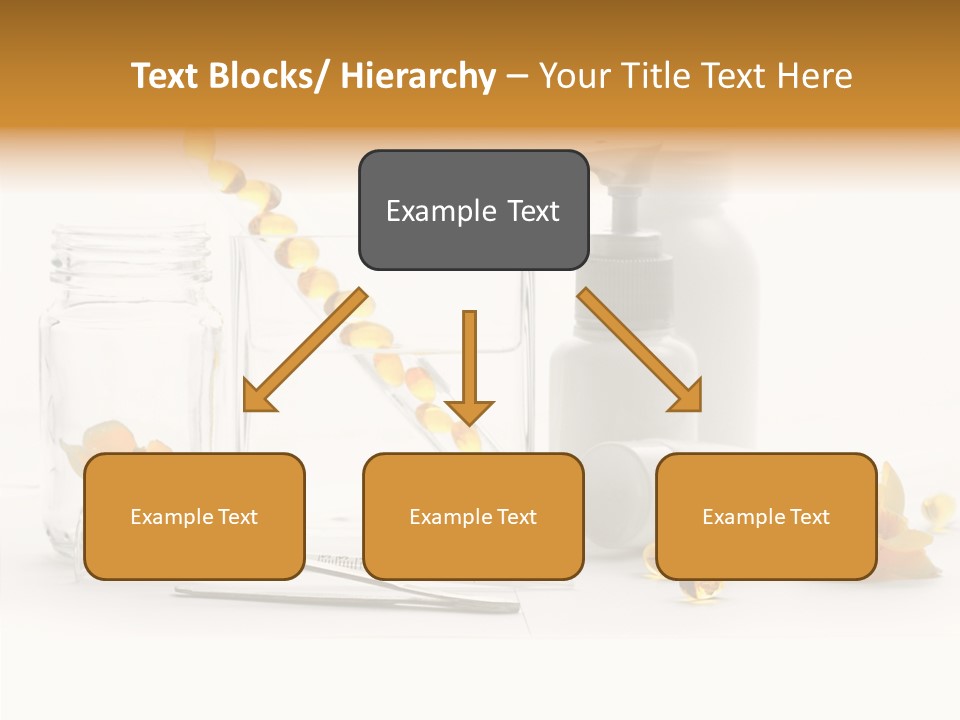 Text Blocks/ Hierarchy – Your Title Text Here

Example Text

Example Text

Example Text

Example Text